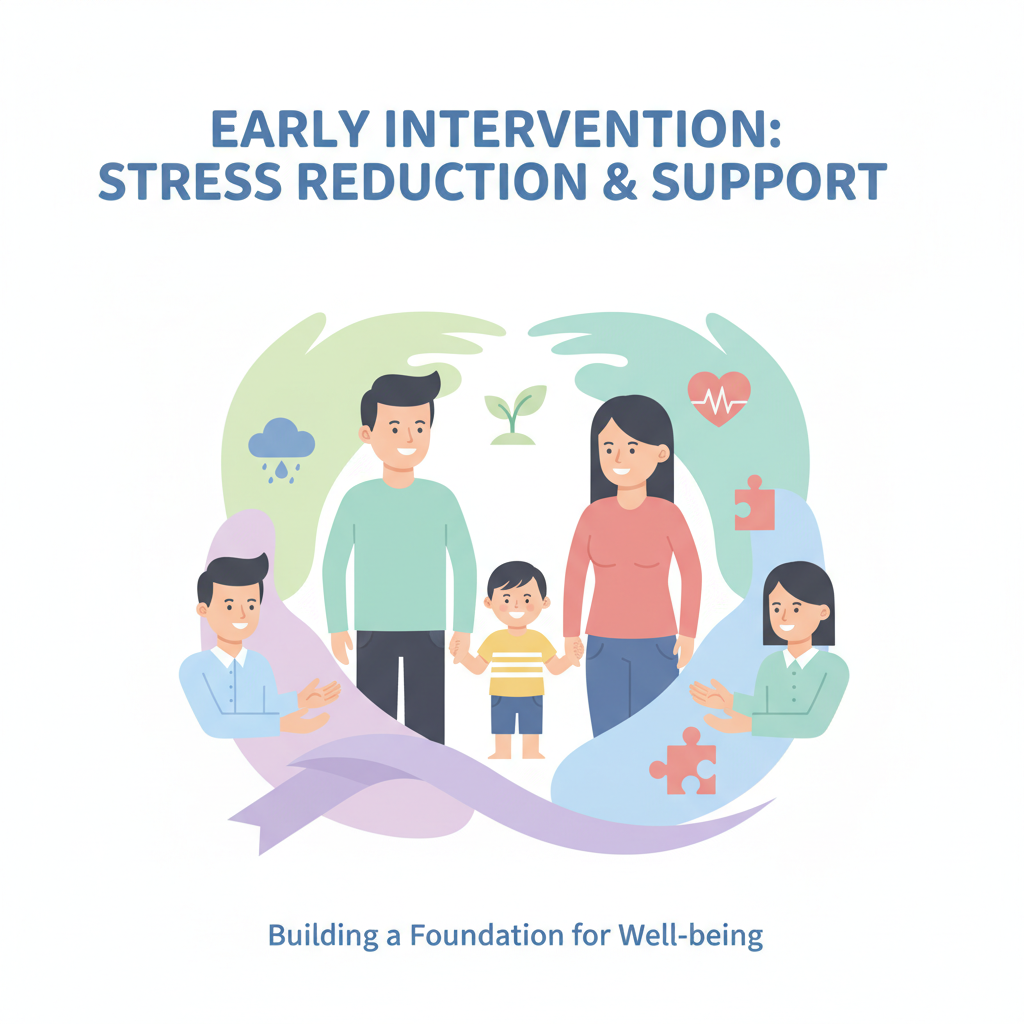 EARLY INTERVENTION:
STRESS REDUCTION & SUPPORT

Building a Foundation for Well-being